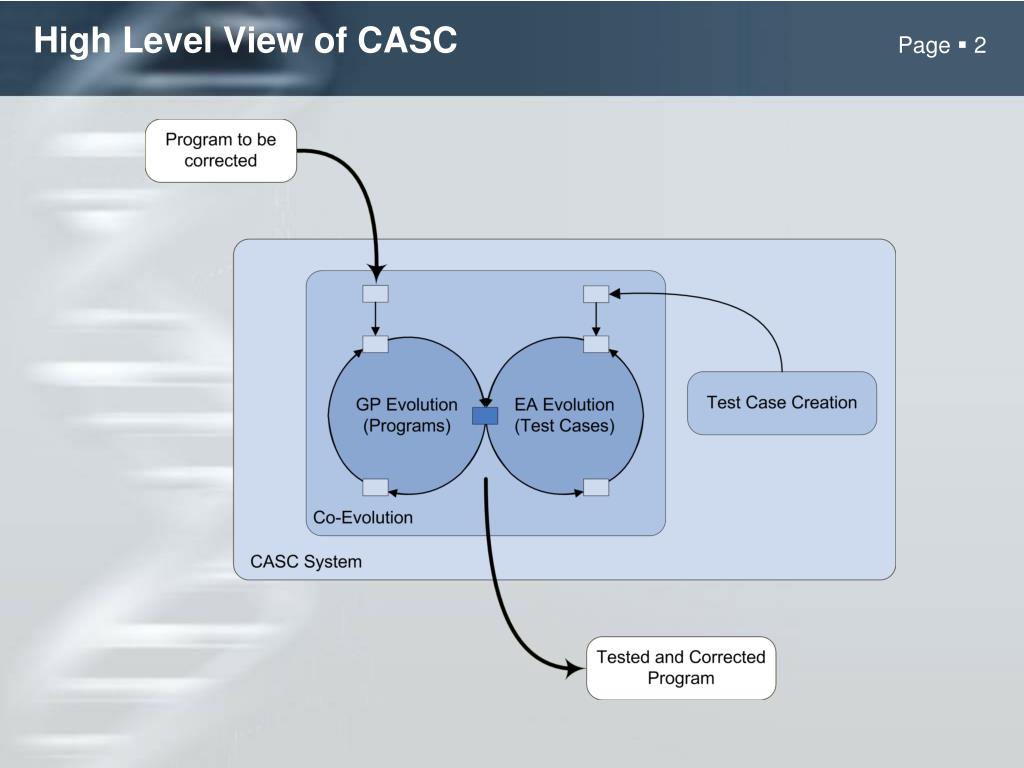 High Level View of CASC

Page ▪ 2

Program to be corrected

GP Evolution (Programs)

EA Evolution (Test Cases)

Test Case Creation

Co-Evolution

CASC System

Tested and Corrected Program